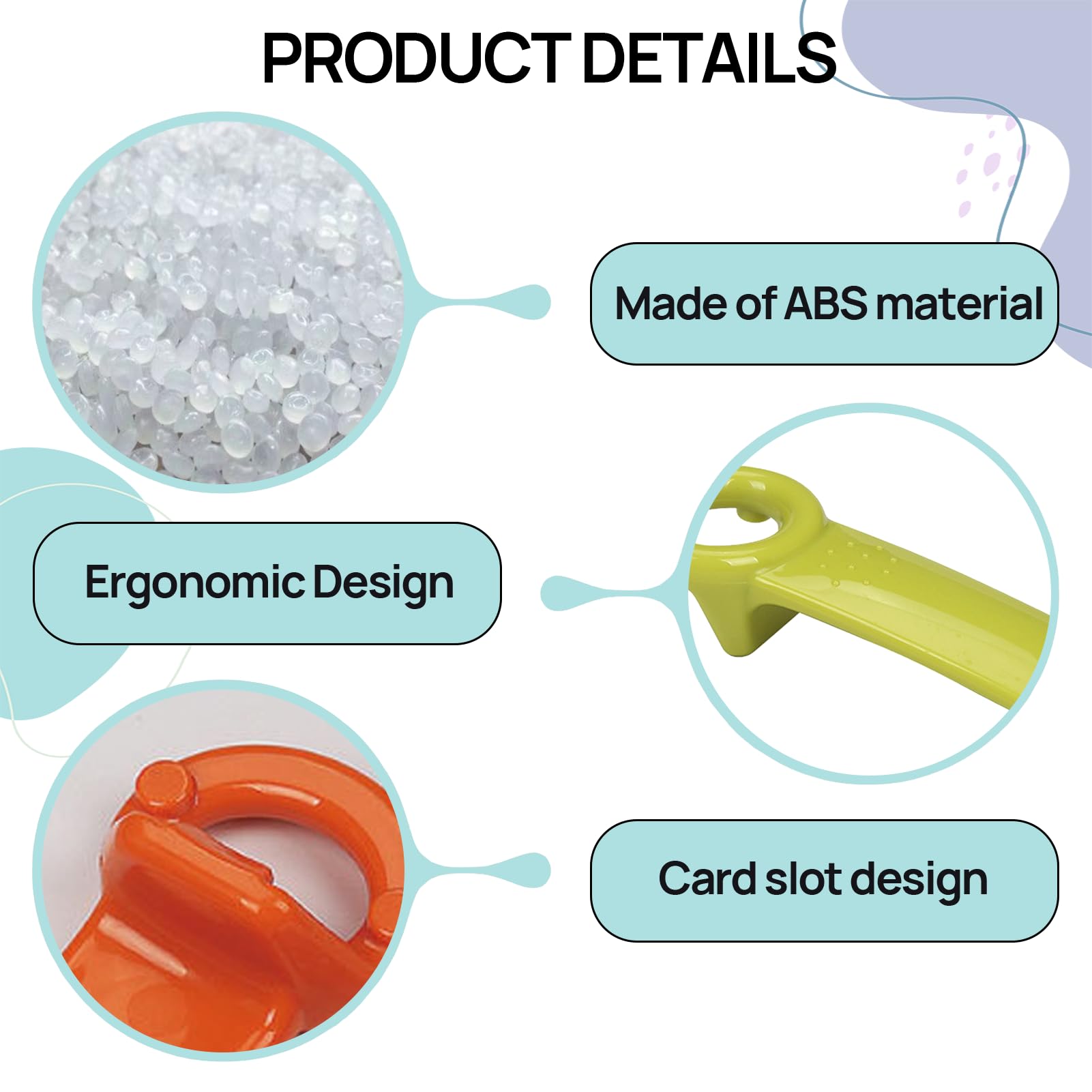 PRODUCT DETAILS

Made of ABS material

Ergonomic Design

Card slot design